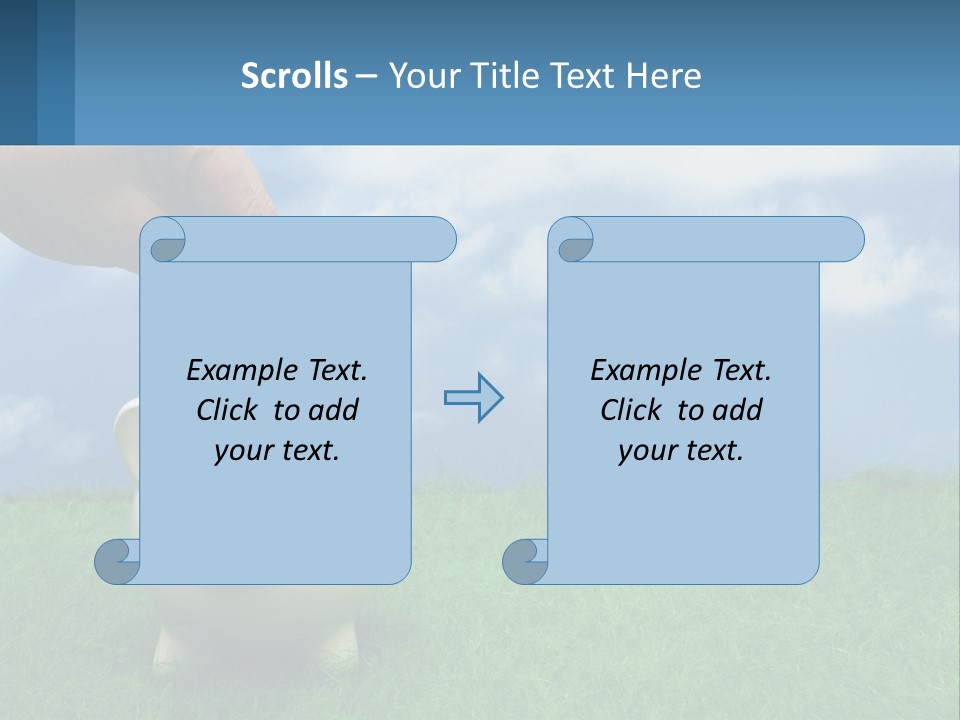 Scrolls – Your Title Text Here

Example Text. Click to add your text.

Example Text. Click to add your text.